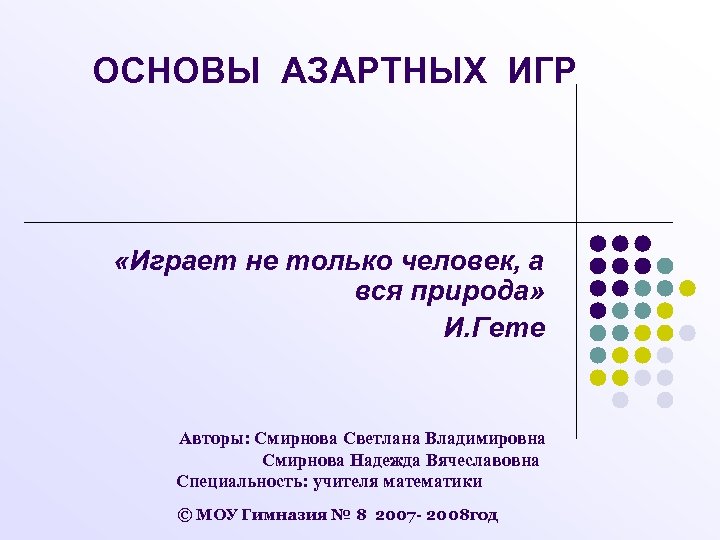 ОСНОВЫ АЗАРТНЫХ ИГР

«Играет не только человек, а вся природа»
И.Гете

Авторы: Смирнова Светлана Владимировна
Смирнова Надежда Вячеславовна
Специальность: учителя математики

© МОУ Гимназия № 8 2007- 2008год